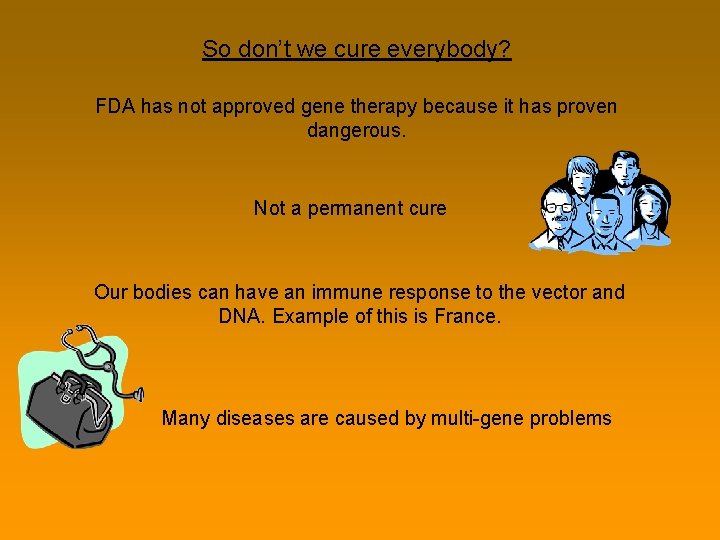 So don't we cure everybody?

FDA has not approved gene therapy because it has proven dangerous.

Not a permanent cure

Our bodies can have an immune response to the vector and DNA. Example of this is France.

Many diseases are caused by multi-gene problems